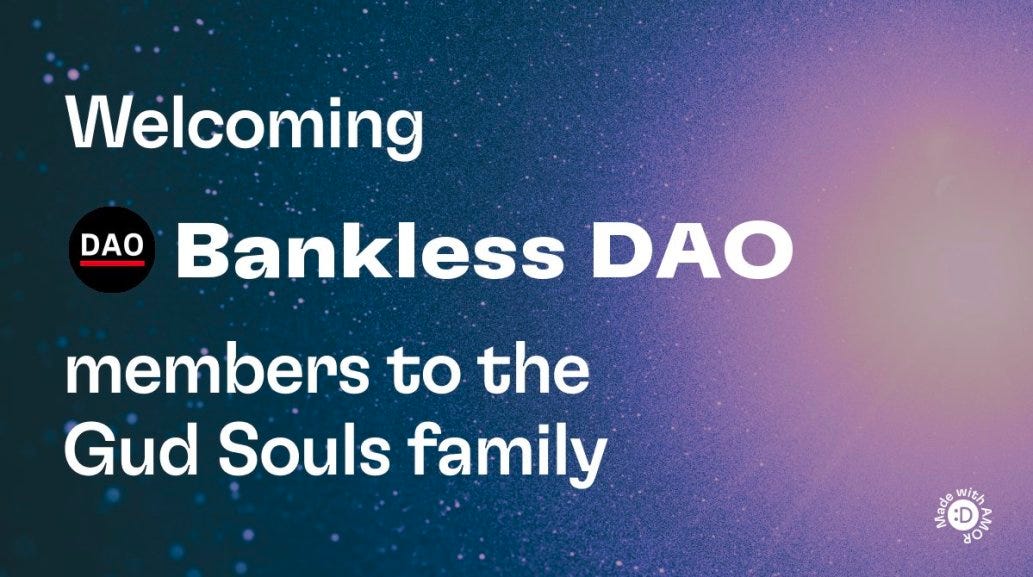 Welcoming

DAO Bankless DAO

members to the Gud Souls family

Made with AMOR :D